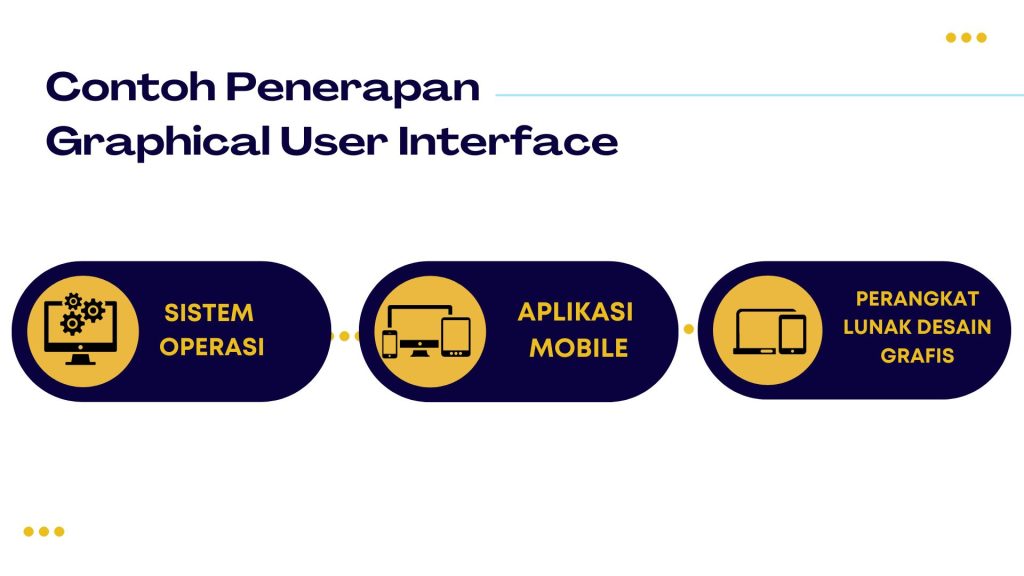 Contoh Penerapan Graphical User Interface

SISTEM OPERASI

APLIKASI MOBILE

PERANGKAT LUNAK DESAIN GRAFIS